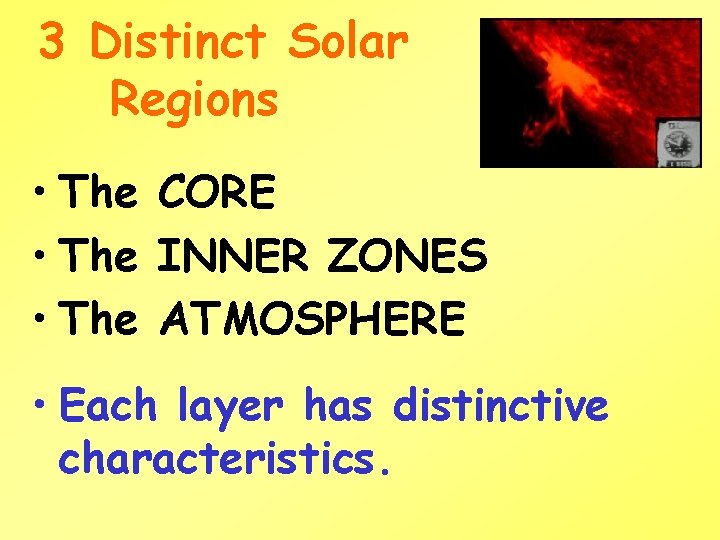 3 Distinct Solar Regions

• The CORE
• The INNER ZONES
• The ATMOSPHERE

• Each layer has distinctive characteristics.